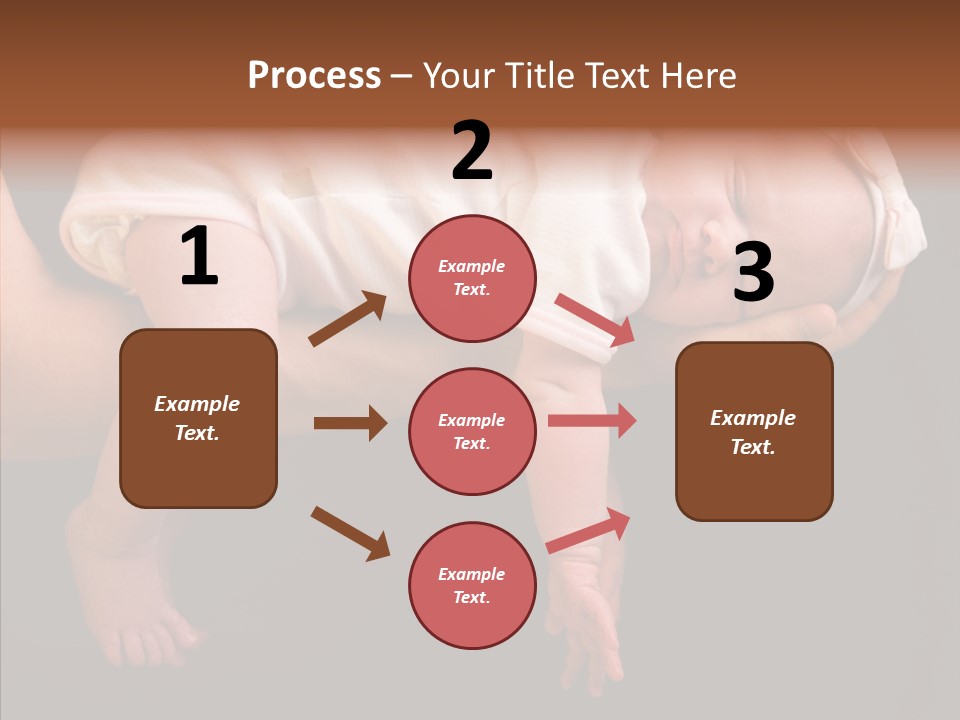 Process – Your Title Text Here

2

1

3

Example Text.

Example Text.

Example Text.

Example Text.

Example Text.